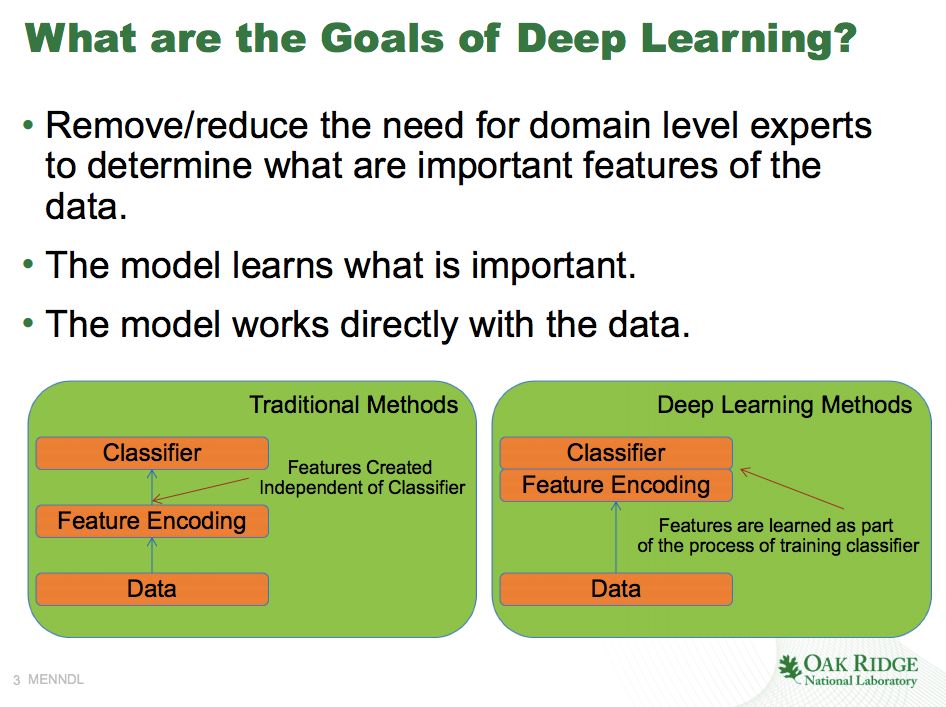 What are the Goals of Deep Learning?

• Remove/reduce the need for domain level experts to determine what are important features of the data.

• The model learns what is important.

• The model works directly with the data.

Traditional Methods

Classifier

Features Created Independent of Classifier

Feature Encoding

Data

Deep Learning Methods

Classifier

Feature Encoding

Features are learned as part of the process of training classifier

Data

3 MENNDL

OAK RIDGE
National Laboratory